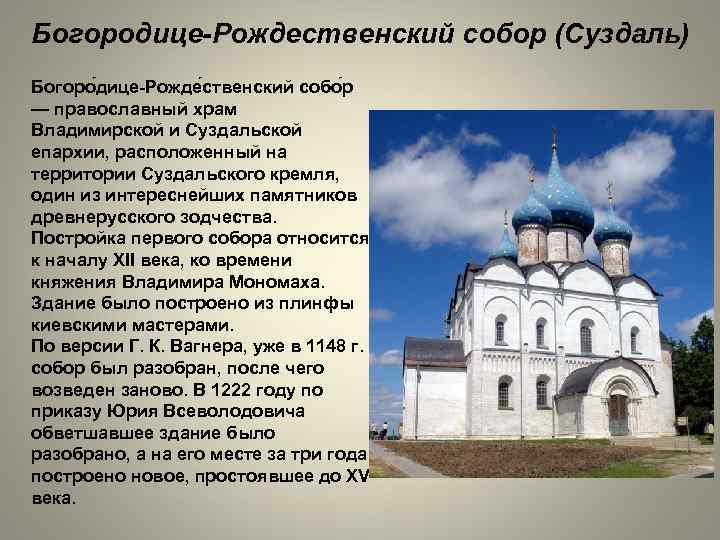 Богородице-Рождественский собор (Суздаль)

Богоро́дице-Рожде́ственский собо́р — православный храм Владимирской и Суздальской епархии, расположенный на территории Суздальского кремля, один из интереснейших памятников древнерусского зодчества.
Постройка первого собора относится к началу XII века, ко времени княжения Владимира Мономаха. Здание было построено из плинфы киевскими мастерами.
По версии Г. К. Вагнера, уже в 1148 г. собор был разобран, после чего возведен заново. В 1222 году по приказу Юрия Всеволодовича обветшавшее здание было разобрано, а на его месте за три года построено новое, простоявшее до XV века.